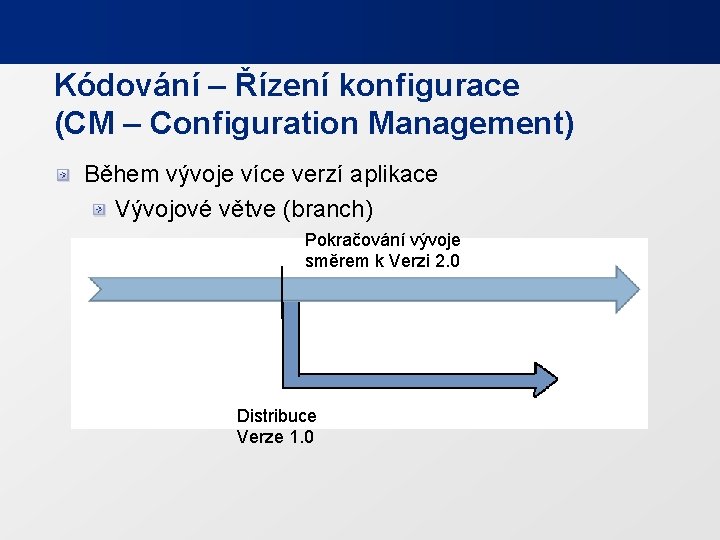 Kódování – Řízení konfigurace
(CM – Configuration Management)

Během vývoje více verzí aplikace

Vývojové větve (branch)

Pokračování vývoje směrem k Verzi 2.0

Distribuce Verze 1.0